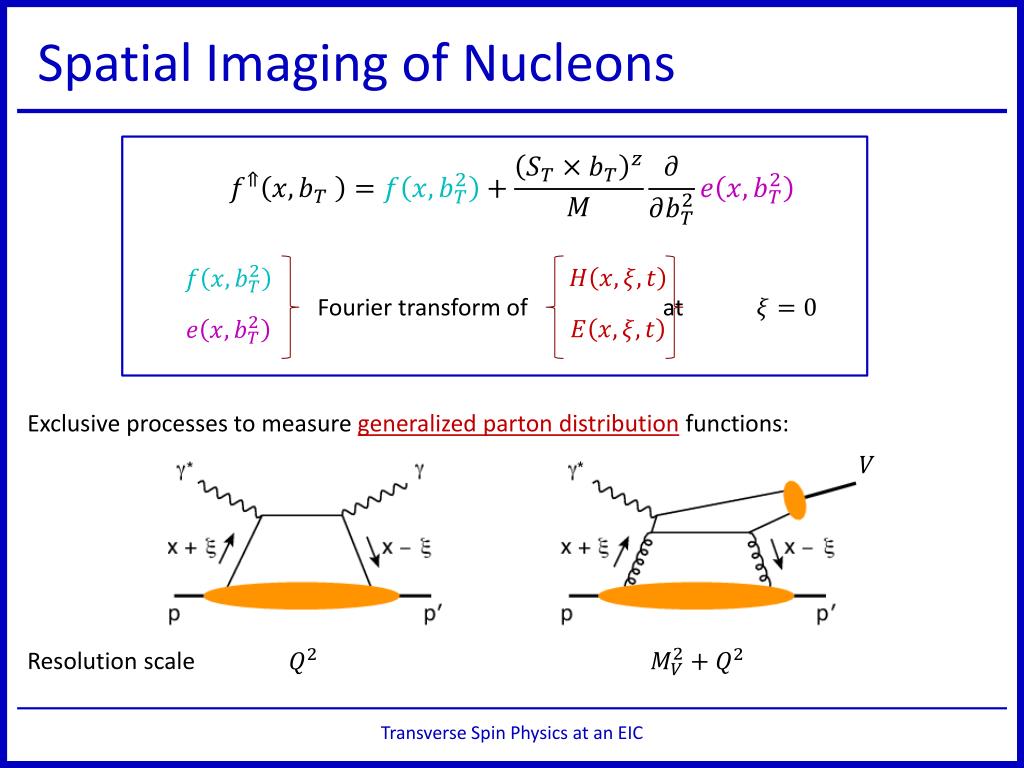 Spatial Imaging of Nucleons

$f^{\Uparrow}(x, b_T) = f(x, b_T^2) + \frac{(S_T \times b_T)^z}{M} \frac{\partial}{\partial b_T^2} e(x, b_T^2)$

$f(x, b_T^2)$
$e(x, b_T^2)$
Fourier transform of
$H(x, \xi, t)$
$E(x, \xi, t)$
at $\xi = 0$

Exclusive processes to measure generalized parton distribution functions:

$\gamma^*$
$\gamma$
$x + \xi$
$x - \xi$
p
p′

$\gamma^*$
$V$
$x + \xi$
$x - \xi$
p
p′

Resolution scale $Q^2$ $M_V^2 + Q^2$

Transverse Spin Physics at an EIC